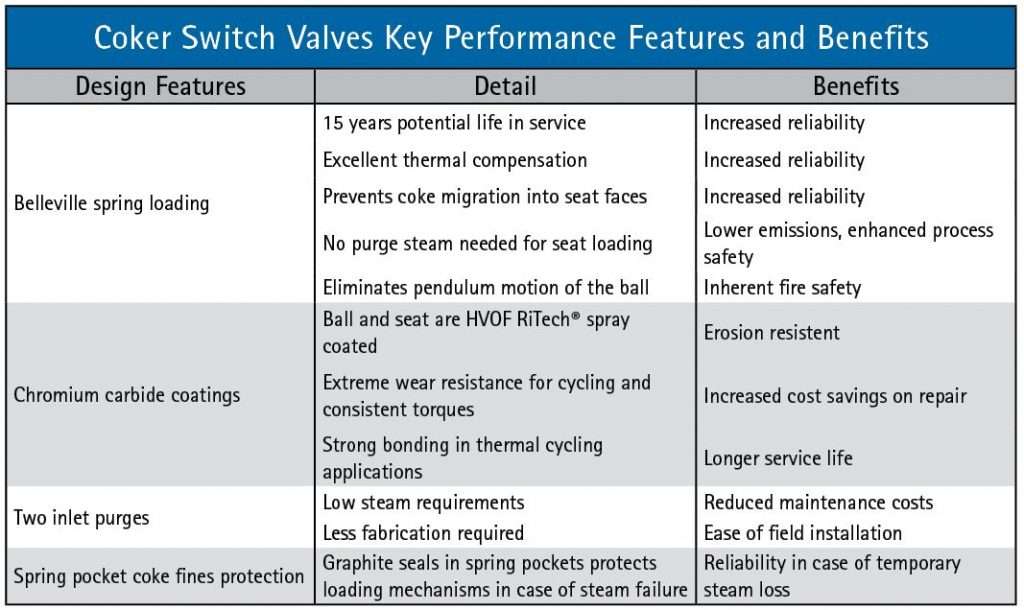 Coker Switch Valves Key Performance Features and Benefits

| Design Features | Detail | Benefits |
|---|---|---|
| Belleville spring loading | 15 years potential life in service | Increased reliability |
| | Excellent thermal compensation | Increased reliability |
| | Prevents coke migration into seat faces | Increased reliability |
| | No purge steam needed for seat loading | Lower emissions, enhanced process safety |
| | Eliminates pendulum motion of the ball | Inherent fire safety |
| Chromium carbide coatings | Ball and seat are HVOF RiTech® spray coated | Erosion resistent |
| | Extreme wear resistance for cycling and consistent torques | Increased cost savings on repair |
| | Strong bonding in thermal cycling applications | Longer service life |
| Two inlet purges | Low steam requirements | Reduced maintenance costs |
| | Less fabrication required | Ease of field installation |
| Spring pocket coke fines protection | Graphite seals in spring pockets protects loading mechanisms in case of steam failure | Reliability in case of temporary steam loss |